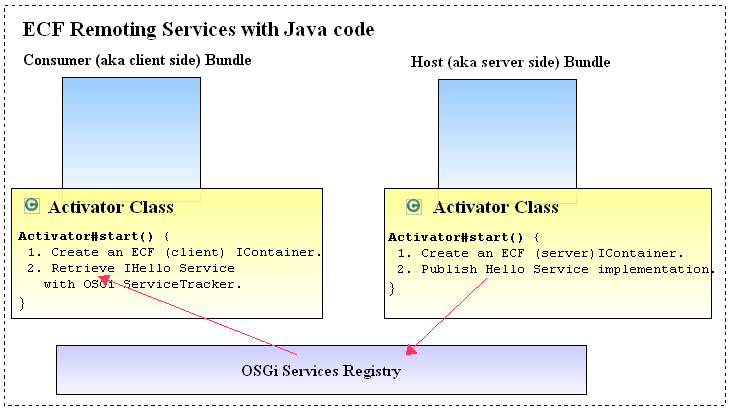 ECF Remoting Services with Java code

Consumer (aka client side) Bundle

Activator Class

Activator#start() {
1. Create an ECF (client) IContainer.
2. Retrieve IHello Service with OSGi ServiceTracker.
}

Host (aka server side) Bundle

Activator Class

Activator#start() {
1. Create an ECF (server)IContainer.
2. Publish Hello Service implementation.
}

OSGi Services Registry